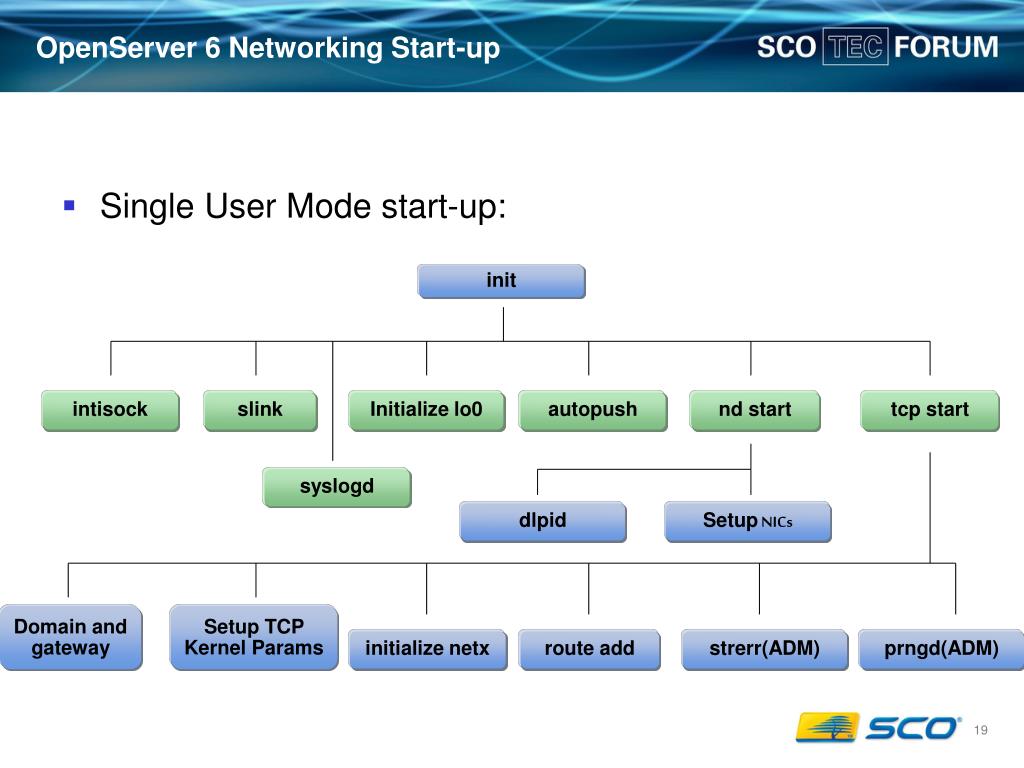 OpenServer 6 Networking Start-up

SCO TEC FORUM

Single User Mode start-up:

init

intisock

slink

Initialize lo0

autopush

nd start

tcp start

syslogd

dlpid

Setup NICs

Domain and gateway

Setup TCP Kernel Params

initialize netx

route add

strerr(ADM)

prngd(ADM)

SCO

19